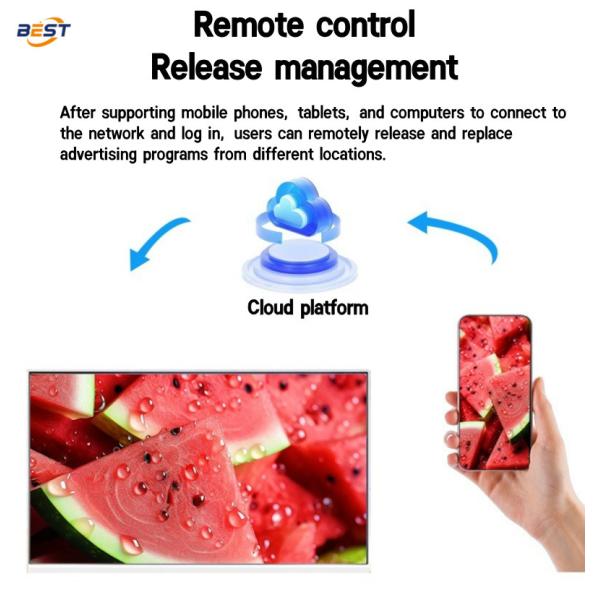 BEST

Remote control
Release management

After supporting mobile phones, tablets, and computers to connect to the network and log in, users can remotely release and replace advertising programs from different locations.

Cloud platform